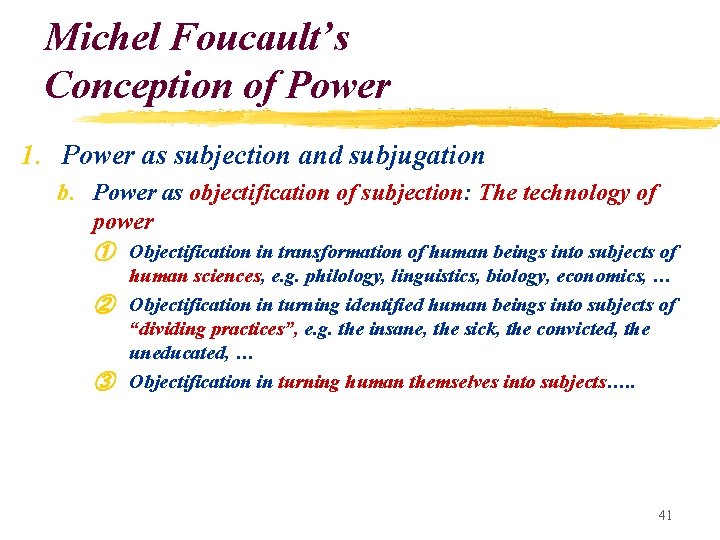 Michel Foucault's Conception of Power

1. Power as subjection and subjugation

b. Power as objectification of subjection: The technology of power

① Objectification in transformation of human beings into subjects of human sciences, e.g. philology, linguistics, biology, economics, …

② Objectification in turning identified human beings into subjects of "dividing practices", e.g. the insane, the sick, the convicted, the uneducated, …

③ Objectification in turning human themselves into subjects…..

41